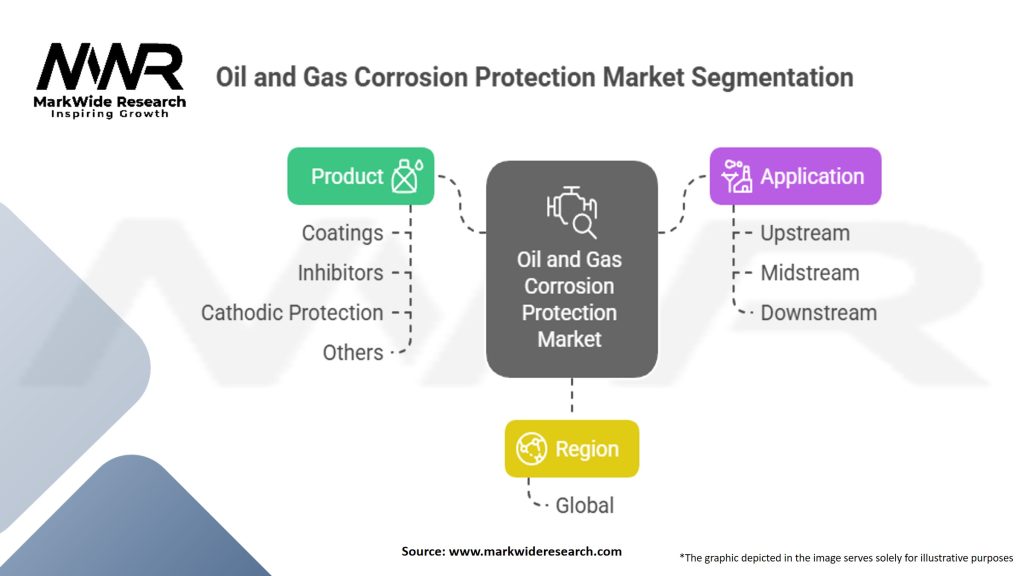 MWR
MarkWide Research
Inspiring Growth

Oil and Gas Corrosion Protection Market Segmentation

Product

Coatings
Inhibitors
Cathodic Protection
Others

Oil and Gas Corrosion Protection Market

Application

Upstream
Midstream
Downstream

Region

Global

Source: www.markwideresearch.com

*The graphic depicted in the image serves solely for illustrative purposes